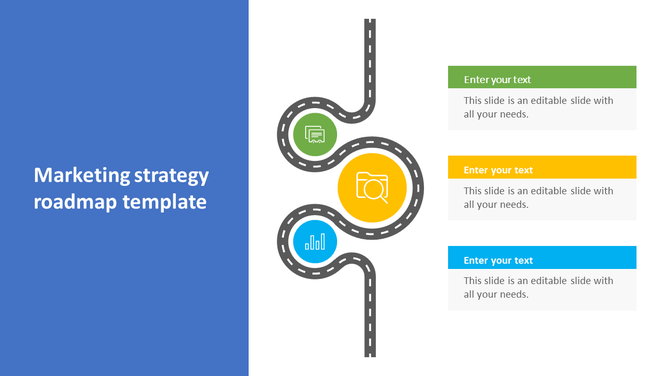 Marketing strategy roadmap template

Enter your text

This slide is an editable slide with all your needs.

Enter your text

This slide is an editable slide with all your needs.

Enter your text

This slide is an editable slide with all your needs.